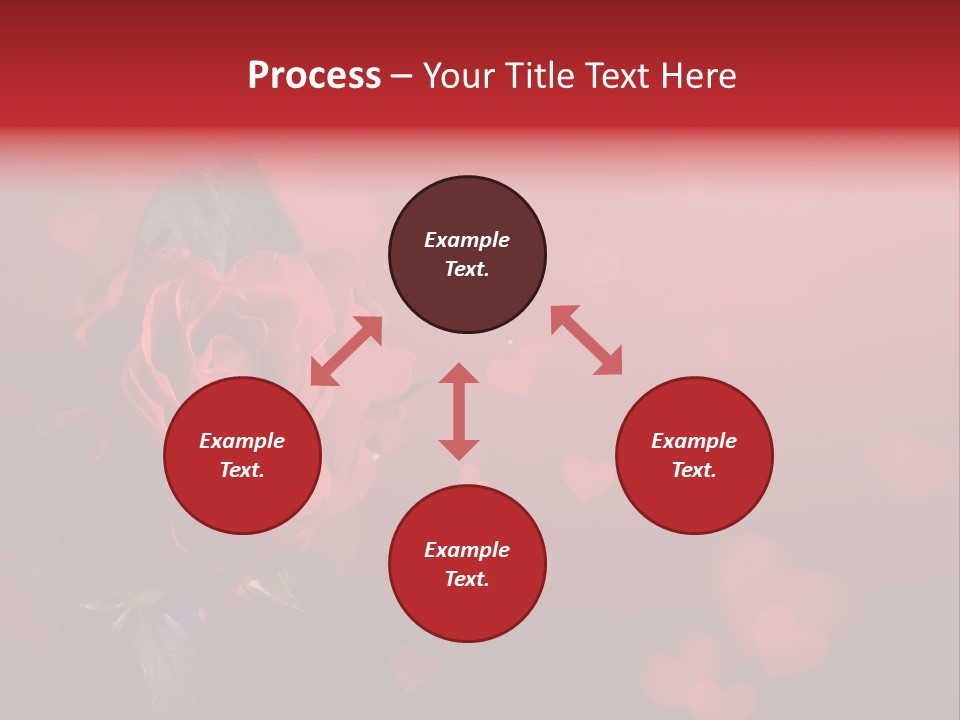 Process – Your Title Text Here

Example Text.

Example Text.

Example Text.

Example Text.